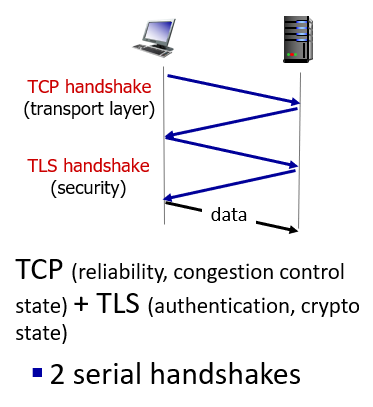 TCP handshake
(transport layer)

TLS handshake
(security)

data

TCP (reliability, congestion control state) + TLS (authentication, crypto state)

▪ 2 serial handshakes